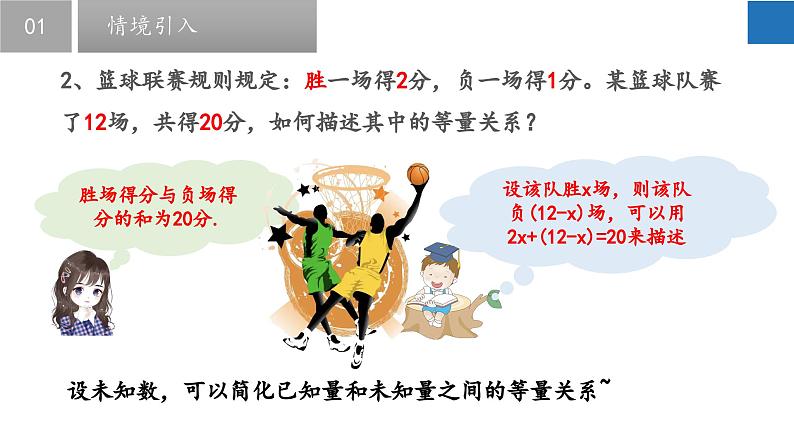 01 情境引入

2、篮球联赛规则规定：胜一场得2分，负一场得1分。某篮球队赛了12场，共得20分，如何描述其中的等量关系？

胜场得分与负场得分的和为20分.

设该队胜x场，则该队负(12-x)场，可以用2x+(12-x)=20来描述

设未知数，可以简化已知量和未知量之间的等量关系~